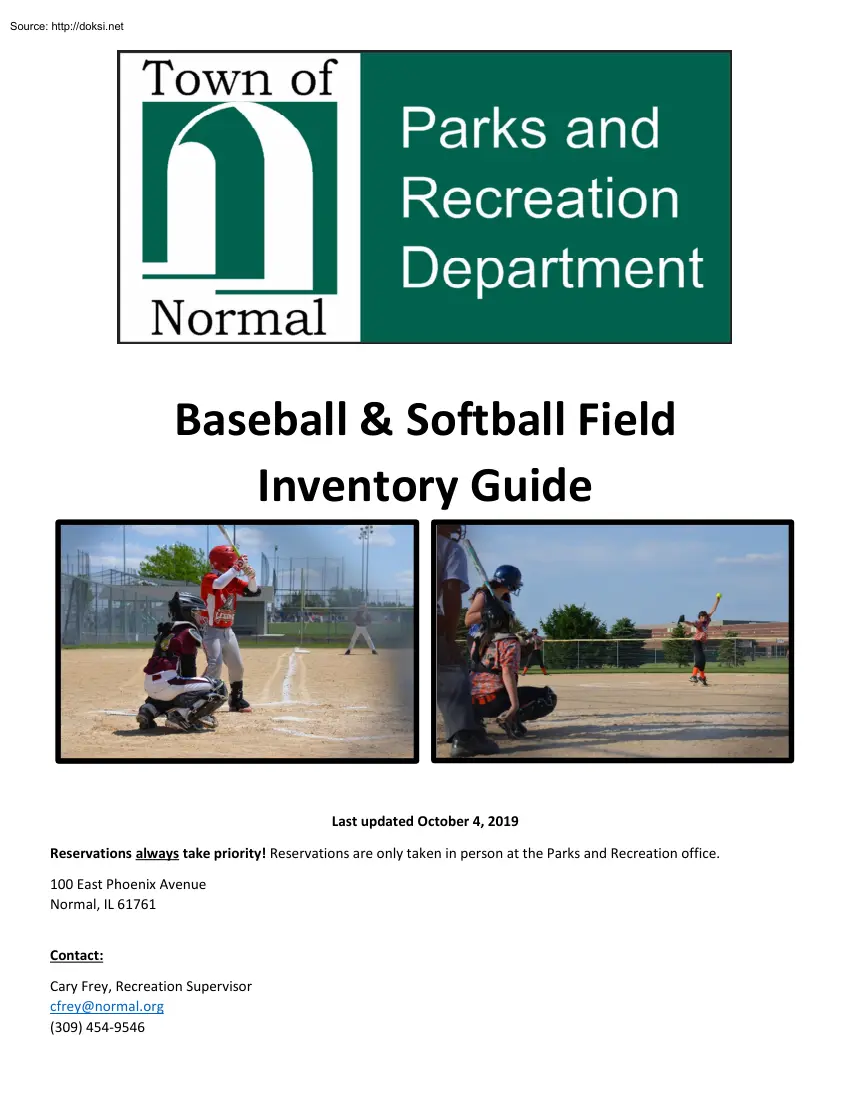 Source: http://doksi.net

Town of
Normal

Parks and Recreation Department

Baseball & Softball Field Inventory Guide

Last updated October 4, 2019

Reservations always take priority! Reservations are only taken in person at the Parks and Recreation office.

100 East Phoenix Avenue
Normal, IL 61761

Contact:

Cary Frey, Recreation Supervisor
cfrey@normal.org
(309) 454-9546